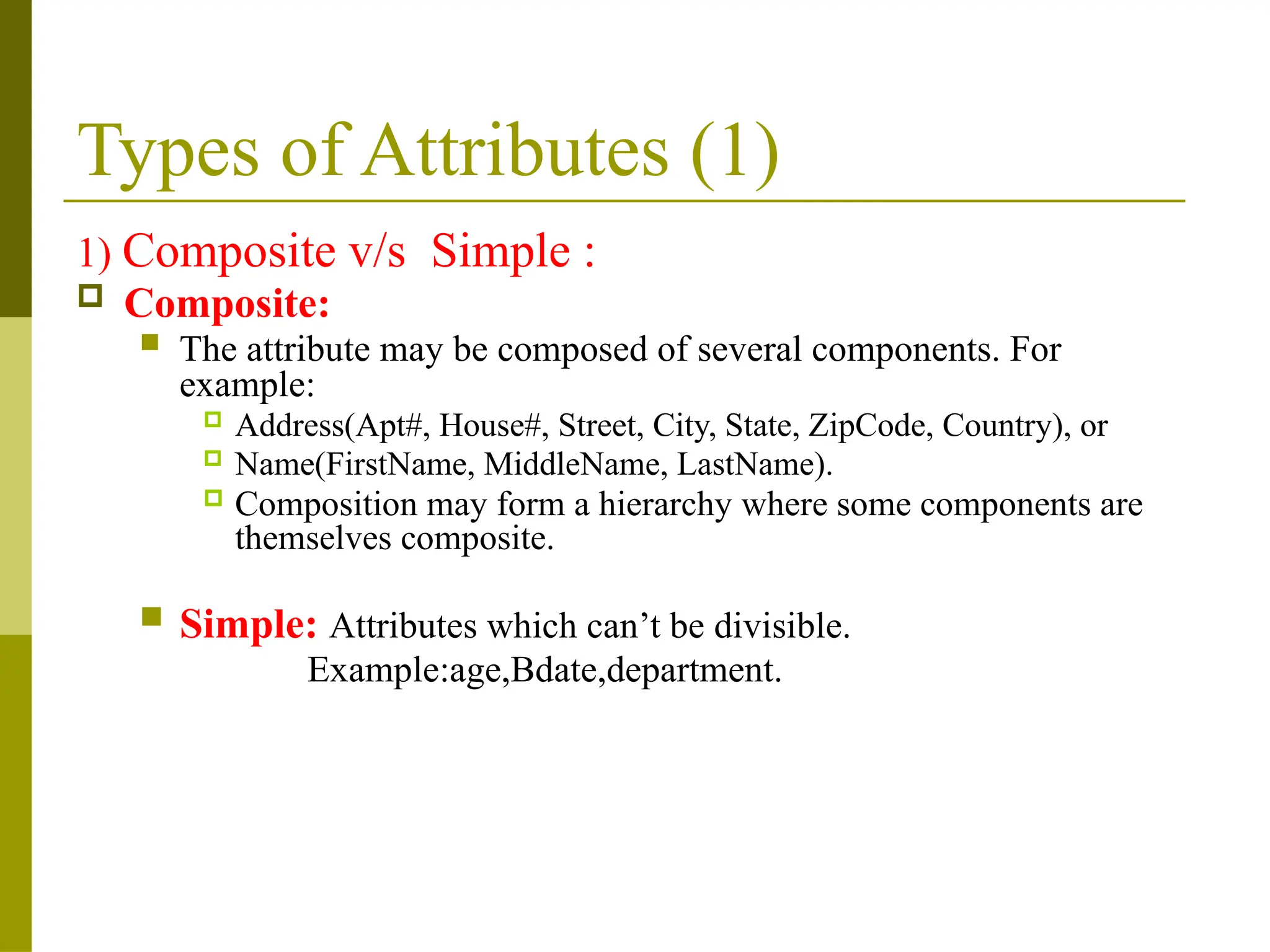 Types of Attributes (1)

1) Composite v/s Simple :

Composite:

The attribute may be composed of several components. For example:

Address(Apt#, House#, Street, City, State, ZipCode, Country), or

Name(FirstName, MiddleName, LastName).

Composition may form a hierarchy where some components are themselves composite.

Simple: Attributes which can’t be divisible.
Example:age,Bdate,department.